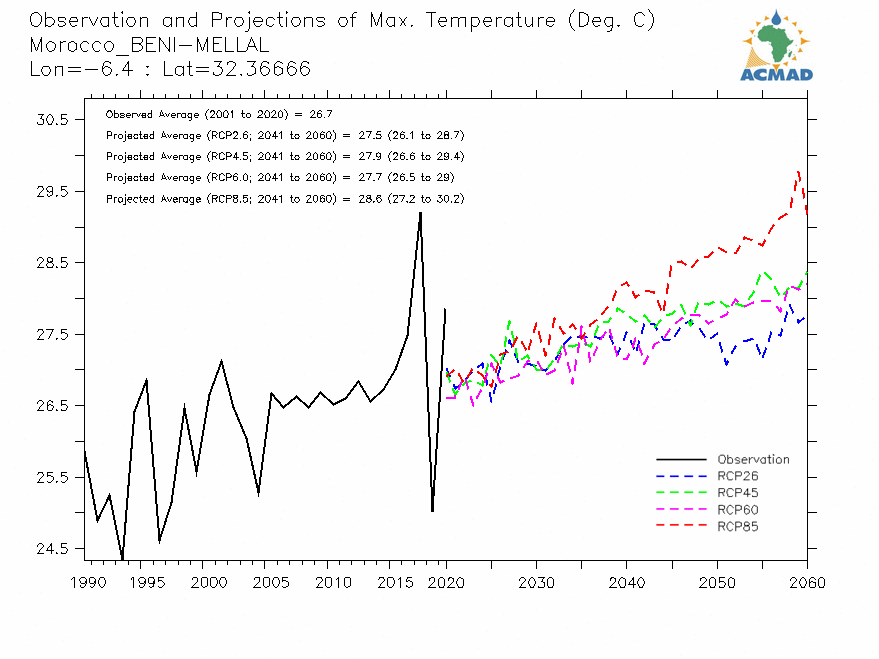 Observation and Projections of Max. Temperature (Deg. C)
Morocco_BENI-MELLAL
Lon=-6.4 : Lat=32.36666

ACMAD

Observed Average (2001 to 2020) = 26.7
Projected Average (RCP2.6; 2041 to 2060) = 27.5 (26.1 to 28.7)
Projected Average (RCP4.5; 2041 to 2060) = 27.9 (26.6 to 29.4)
Projected Average (RCP6.0; 2041 to 2060) = 27.7 (26.5 to 29)
Projected Average (RCP8.5; 2041 to 2060) = 28.6 (27.2 to 30.2)

30.5
29.5
28.5
27.5
26.5
25.5
24.5

Observation
RCP26
RCP45
RCP60
RCP85

1990 1995 2000 2005 2010 2015 2020 2030 2040 2050 2060